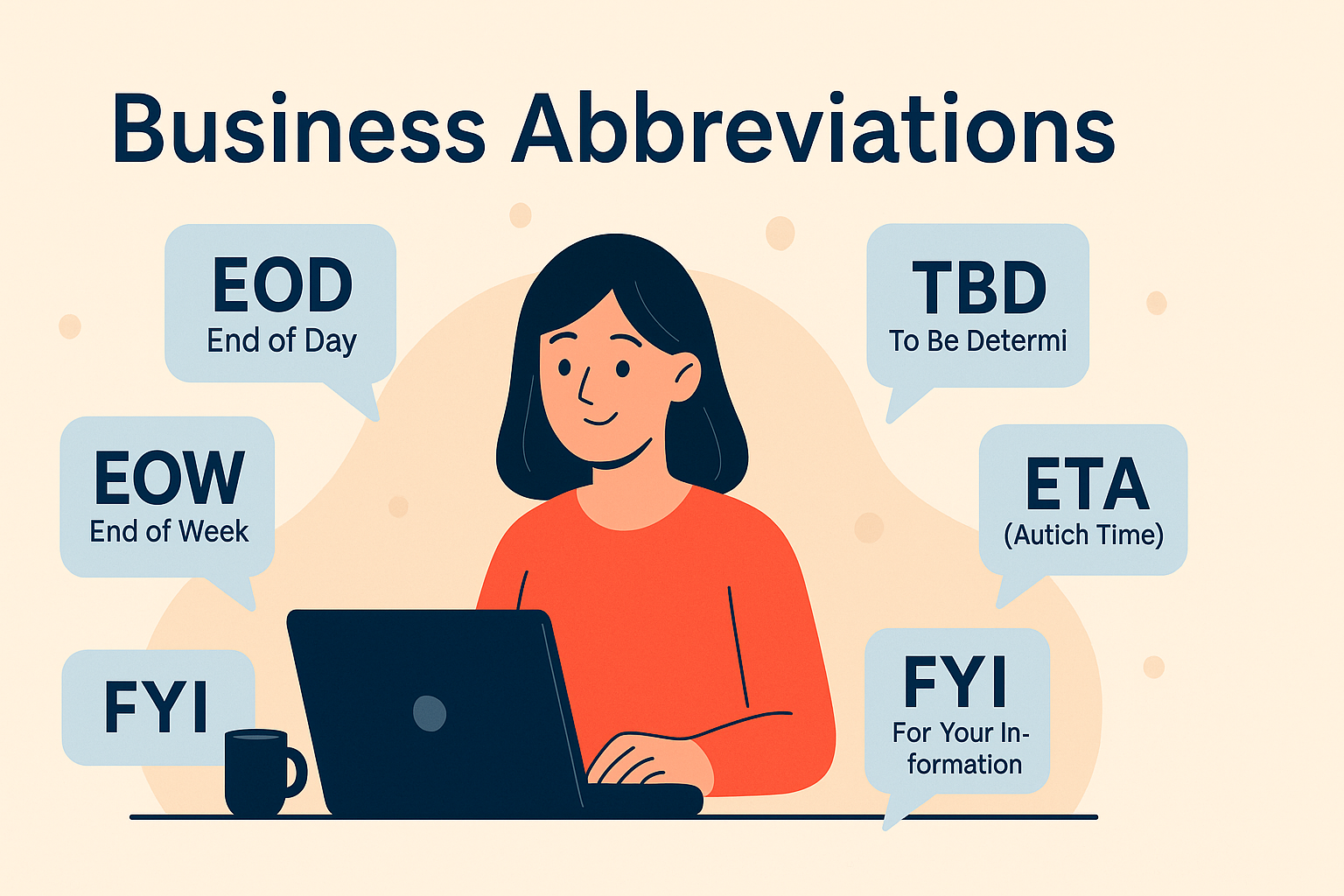 Business Abbreviations

EOD
End of Day

EOW
End of Week

FYI

TBD
To Be Determi

ETA
(Autich Time)

FYI
For Your Information